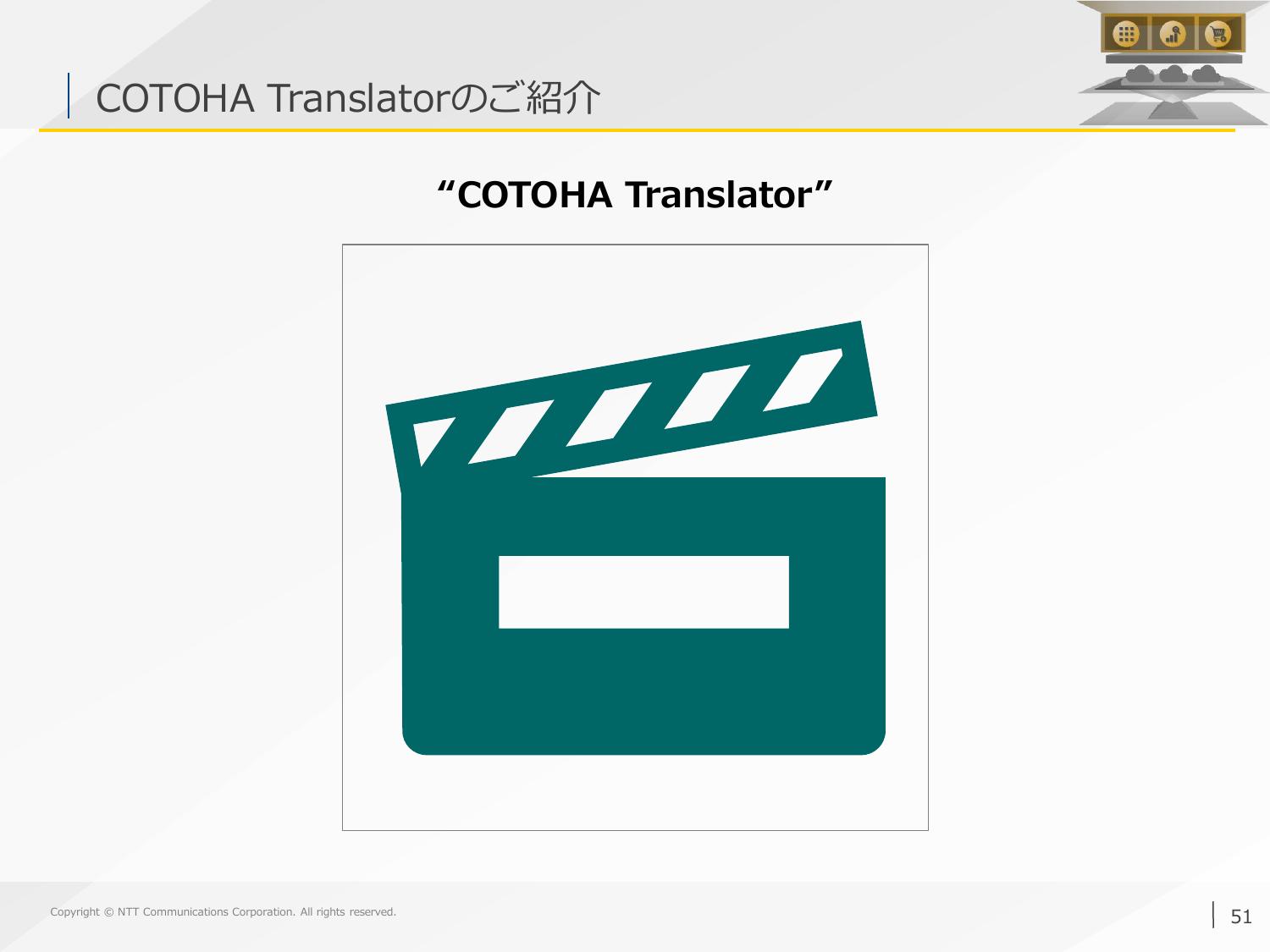 COTOHA Translatorのご紹介

“COTOHA Translator”

Copyright © NTT Communications Corporation. All rights reserved.

51